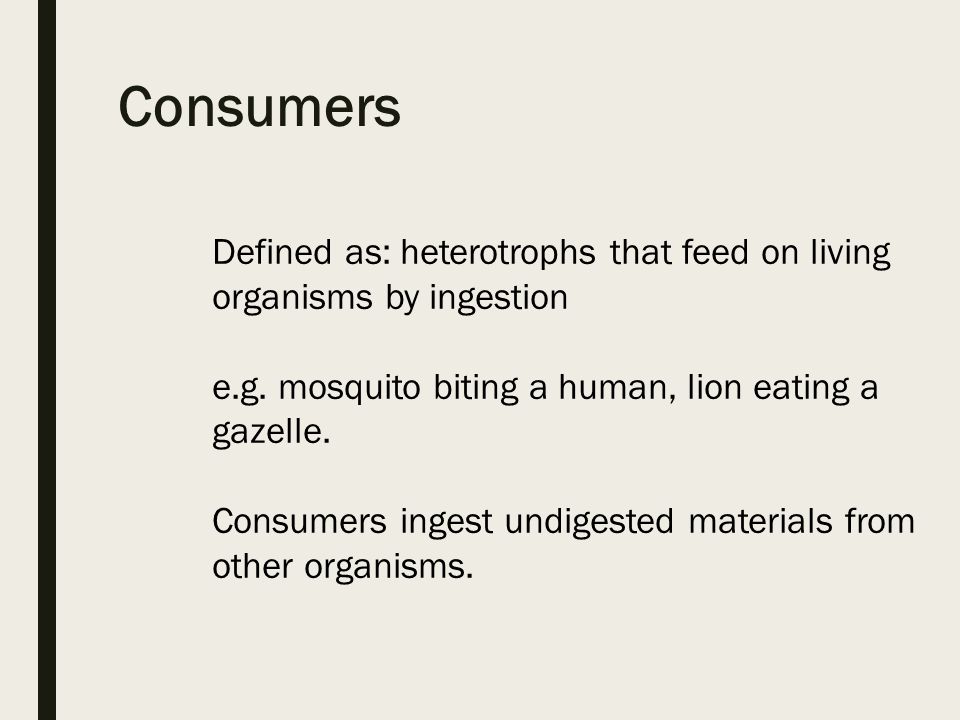 Consumers

Defined as: heterotrophs that feed on living organisms by ingestion

e.g. mosquito biting a human, lion eating a gazelle.

Consumers ingest undigested materials from other organisms.